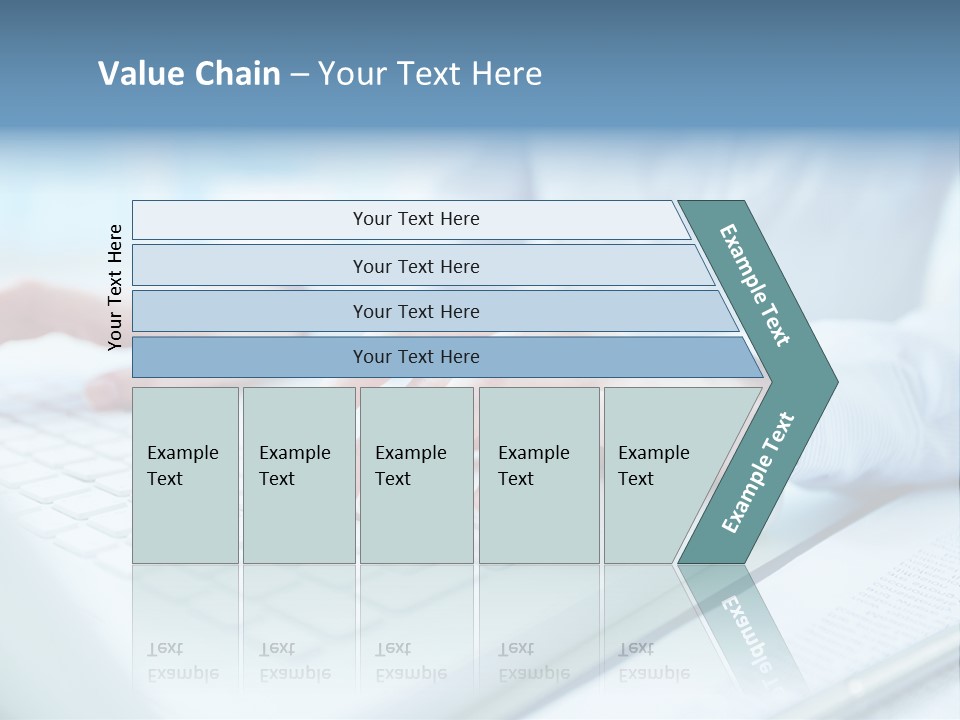 Value Chain – Your Text Here

Your Text Here

Your Text Here

Your Text Here

Your Text Here

Your Text Here

Example Text

Example Text

Example Text

Example Text

Example Text

Example Text

Example Text